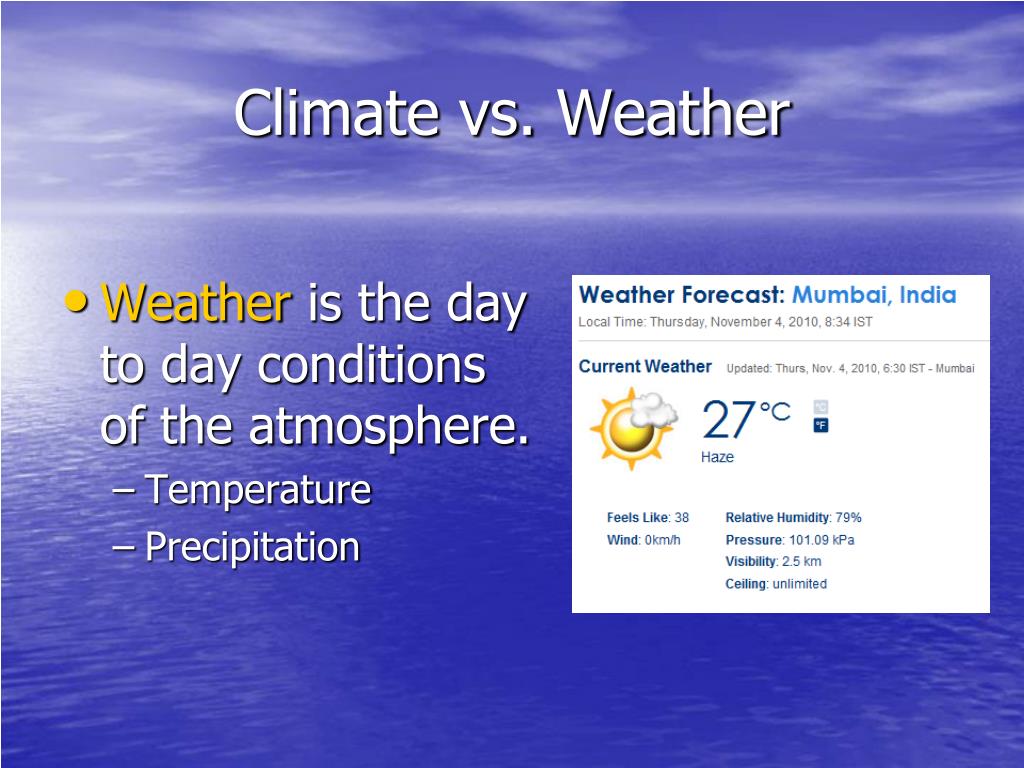 Climate vs. Weather

• Weather is the day to day conditions of the atmosphere.
– Temperature
– Precipitation

Weather Forecast: Mumbai, India
Local Time: Thursday, November 4, 2010, 8:34 IST

Current Weather Updated: Thurs, Nov. 4, 2010, 6:30 IST - Mumbai

27°C
°C
°F
Haze

Feels Like: 38
Wind: 0km/h
Relative Humidity: 79%
Pressure: 101.09 kPa
Visibility: 2.5 km
Ceiling: unlimited